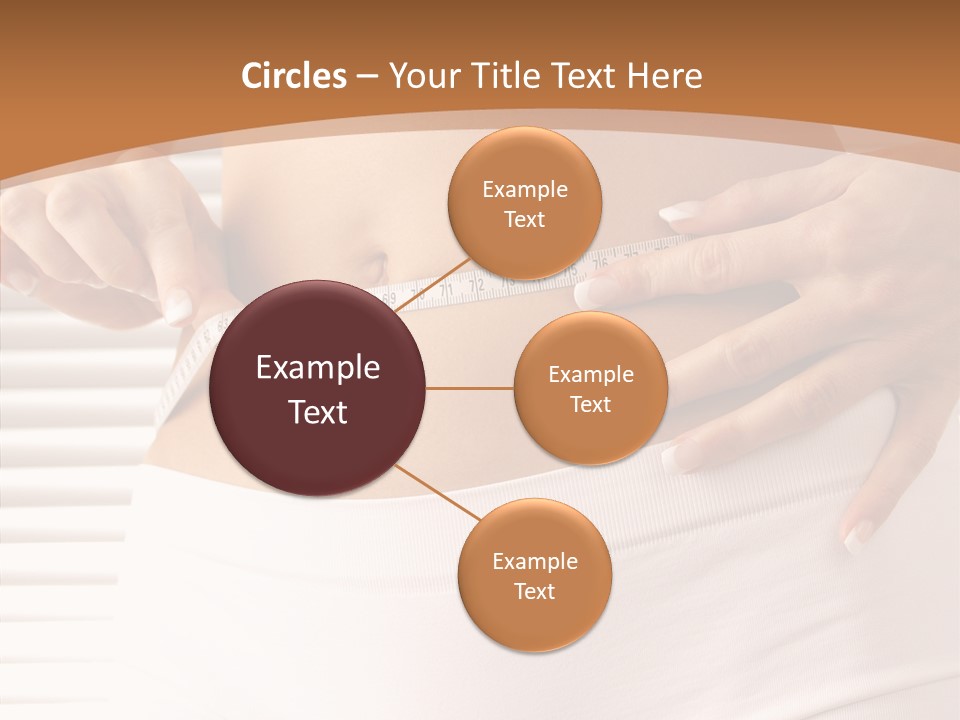 Circles – Your Title Text Here

Example Text

Example Text

Example Text

Example Text